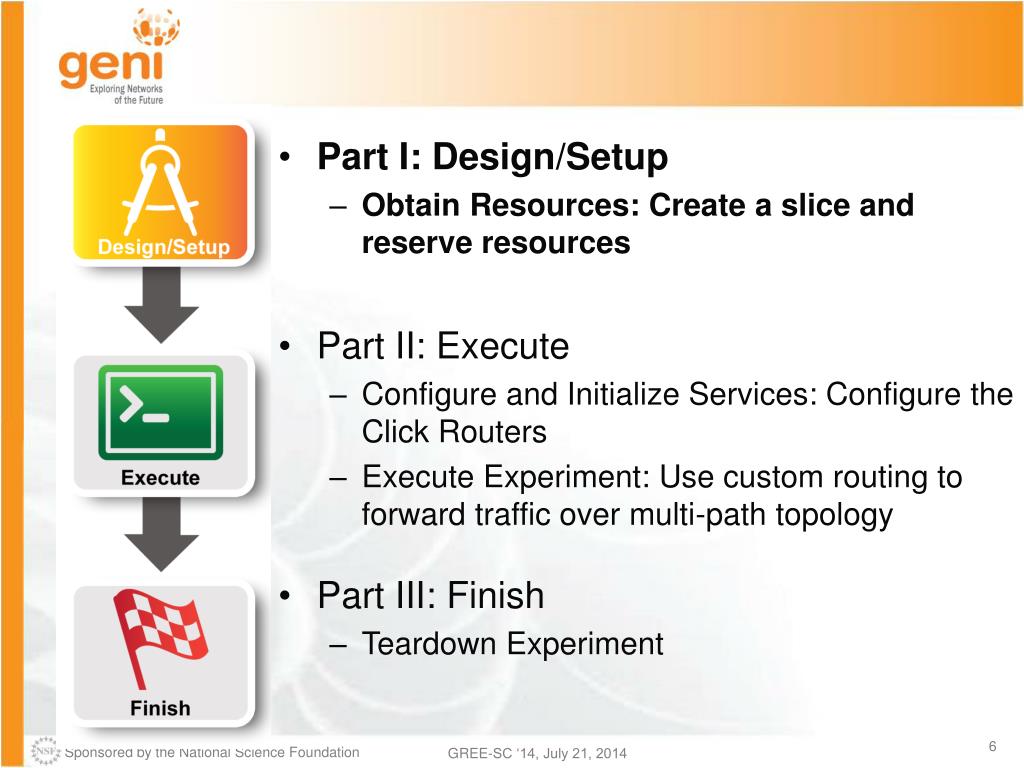 geni
Exploring Networks of the Future

Design/Setup

Execute

Finish

• Part I: Design/Setup
– Obtain Resources: Create a slice and reserve resources

• Part II: Execute
– Configure and Initialize Services: Configure the Click Routers
– Execute Experiment: Use custom routing to forward traffic over multi-path topology

• Part III: Finish
– Teardown Experiment

NSF Sponsored by the National Science Foundation GREE-SC '14, July 21, 2014 6